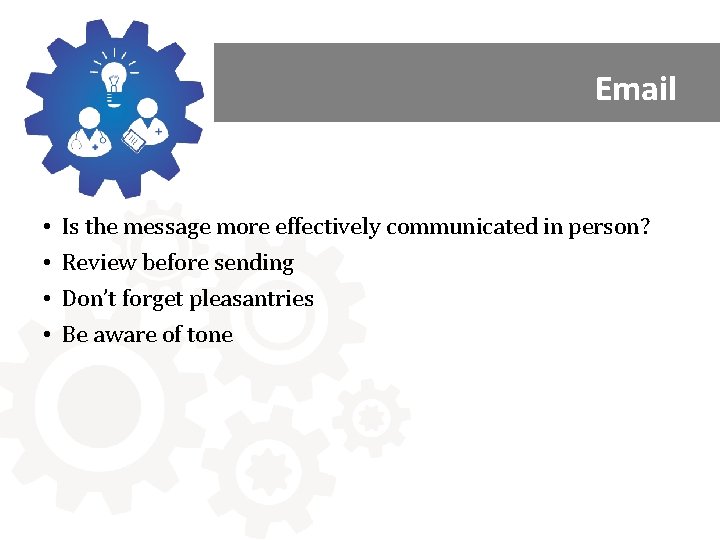 Email

• Is the message more effectively communicated in person?
• Review before sending
• Don't forget pleasantries
• Be aware of tone